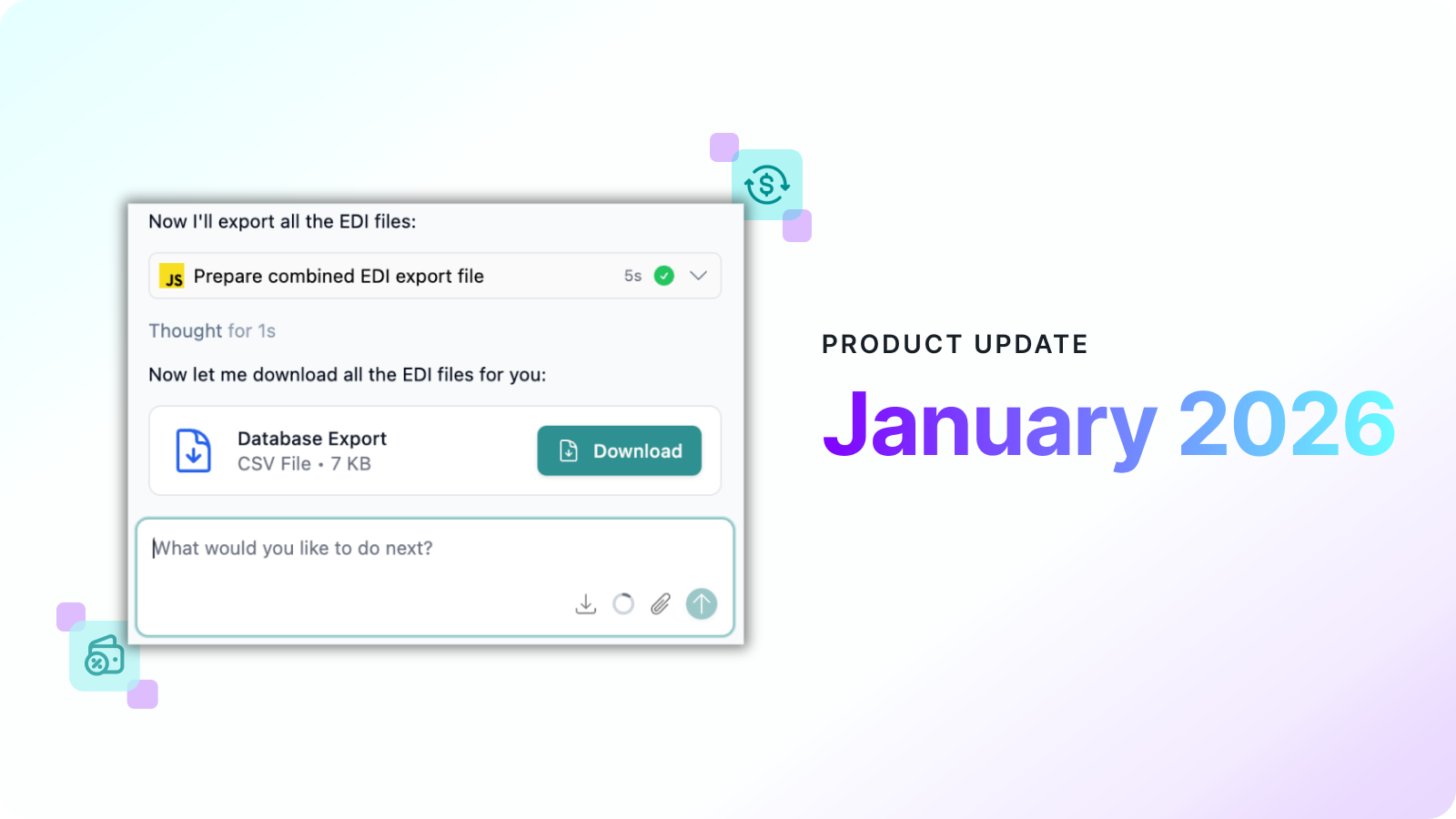 Now I'll export all the EDI files:

JS Prepare combined EDI export file 5s

Thought for 1s

Now let me download all the EDI files for you:

Database Export
CSV File • 7 KB

Download

What would you like to do next?

PRODUCT UPDATE

January 2026